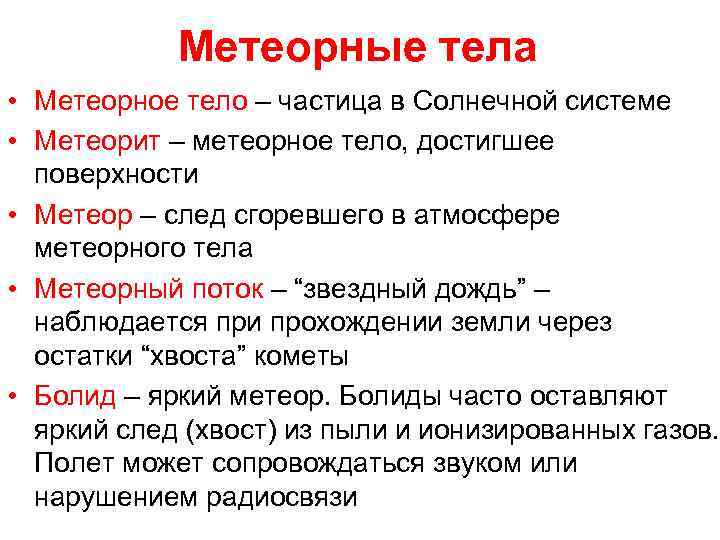 Метеорные тела

• Метеорное тело – частица в Солнечной системе
• Метеорит – метеорное тело, достигшее поверхности
• Метеор – след сгоревшего в атмосфере метеорного тела
• Метеорный поток – “звездный дождь” – наблюдается при прохождении земли через остатки “хвоста” кометы
• Болид – яркий метеор. Болиды часто оставляют яркий след (хвост) из пыли и ионизированных газов. Полет может сопровождаться звуком или нарушением радиосвязи